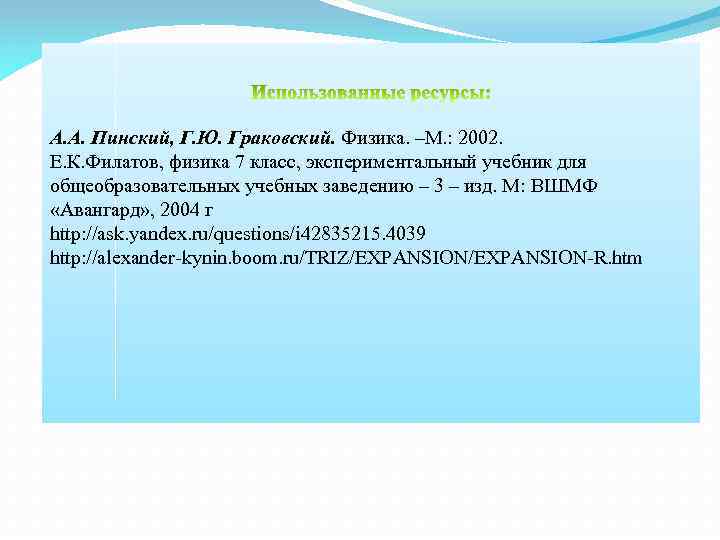 Использованные ресурсы:

А.А. Пинский, Г.Ю. Граковский. Физика. –М.: 2002.
Е.К.Филатов, физика 7 класс, экспериментальный учебник для общеобразовательных учебных заведению – 3 – изд. М: ВШМФ «Авангард», 2004 г
http://ask.yandex.ru/questions/i42835215.4039
http://alexander-kynin.boom.ru/TRIZ/EXPANSION/EXPANSION-R.htm